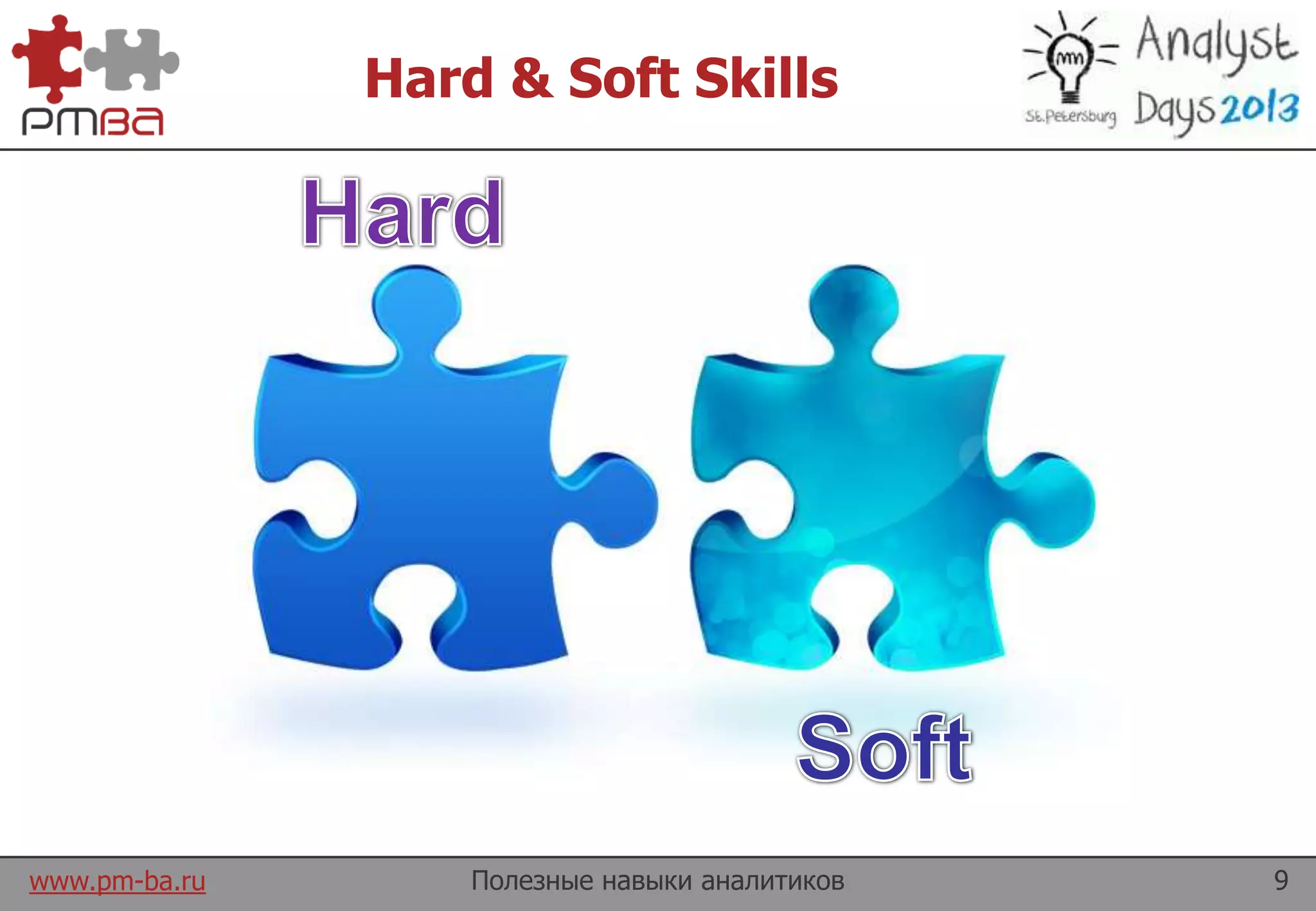 PMBA

Hard & Soft Skills

Analyst Days 2013 St.Petersburg

Hard

Soft

www.pm-ba.ru

Полезные навыки аналитиков

9